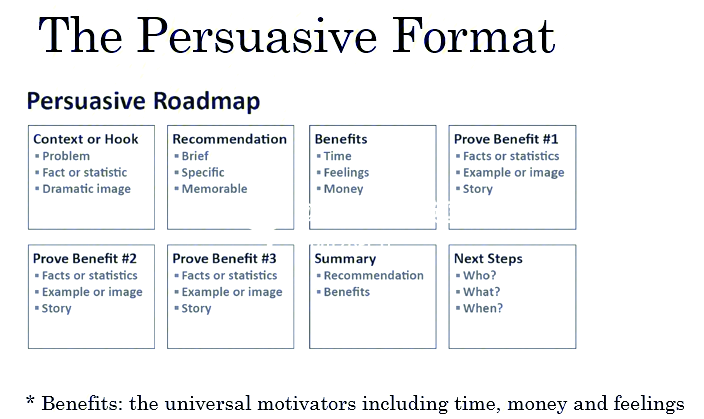 The Persuasive Format

Persuasive Roadmap

Context or Hook
▪ Problem
▪ Fact or statistic
▪ Dramatic image

Recommendation
▪ Brief
▪ Specific
▪ Memorable

Benefits
▪ Time
▪ Feelings
▪ Money

Prove Benefit #1
▪ Facts or statistics
▪ Example or image
▪ Story

Prove Benefit #2
▪ Facts or statistics
▪ Example or image
▪ Story

Prove Benefit #3
▪ Facts or statistics
▪ Example or image
▪ Story

Summary
▪ Recommendation
▪ Benefits

Next Steps
▪ Who?
▪ What?
▪ When?

* Benefits: the universal motivators including time, money and feelings